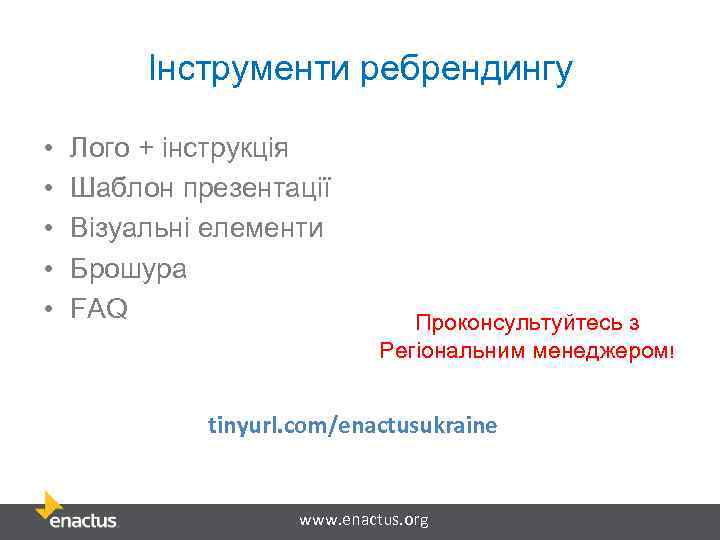 Інструменти ребрендингу

• Лого + інструкція
• Шаблон презентації
• Візуальні елементи
• Брошура
• FAQ

Проконсультуйтесь з Регіональним менеджером!

tinyurl.com/enactusukraine

enactus

www.enactus.org